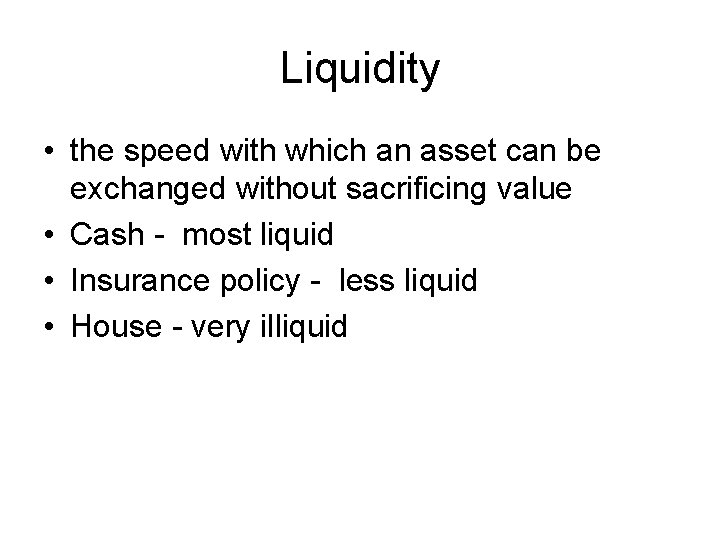 Liquidity

• the speed with which an asset can be exchanged without sacrificing value
• Cash - most liquid
• Insurance policy - less liquid
• House - very illiquid